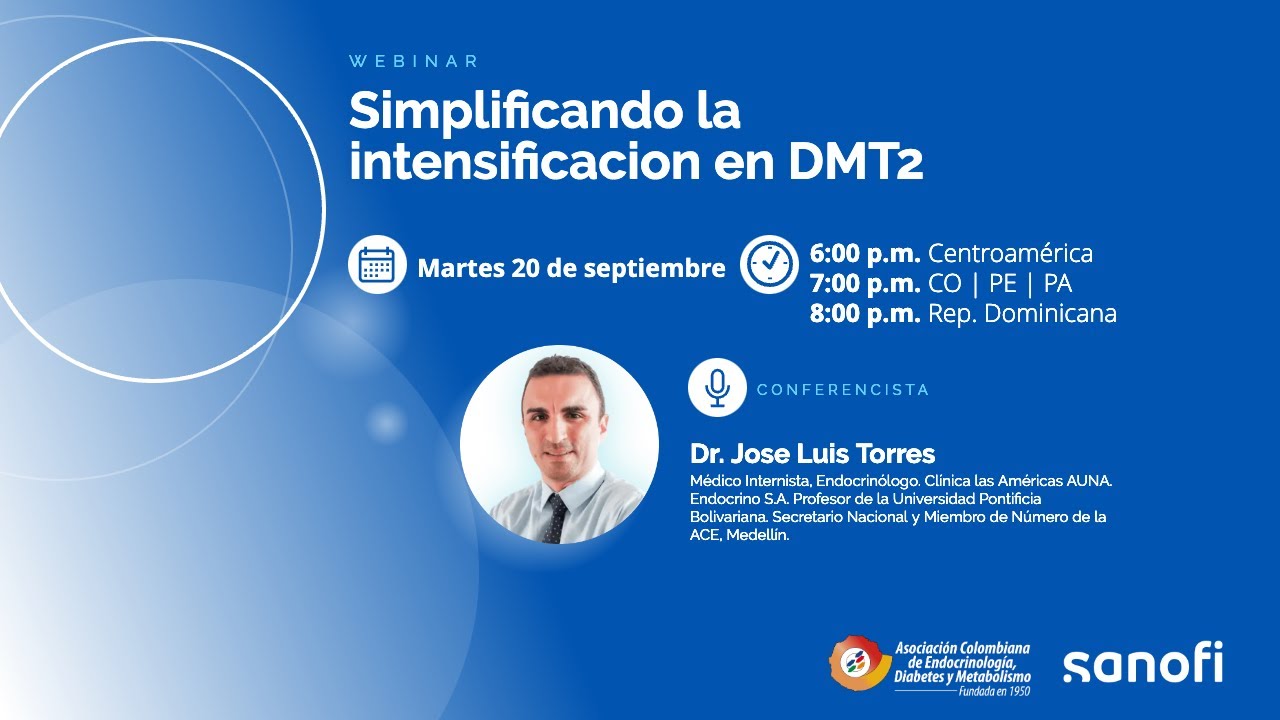 WEBINAR

Simplificando la intensificacion en DMT2

Martes 20 de septiembre

6:00 p.m. Centroamérica
7:00 p.m. CO | PE | PA
8:00 p.m. Rep. Dominicana

CONFERENCISTA

Dr. Jose Luis Torres

Médico Internista, Endocrinólogo. Clínica las Américas AUNA. Endocrino S.A. Profesor de la Universidad Pontificia Bolivariana. Secretario Nacional y Miembro de Número de la ACE, Medellín.

Asociación Colombiana de Endocrinología, Diabetes y Metabolismo
Fundada en 1950

sanofi